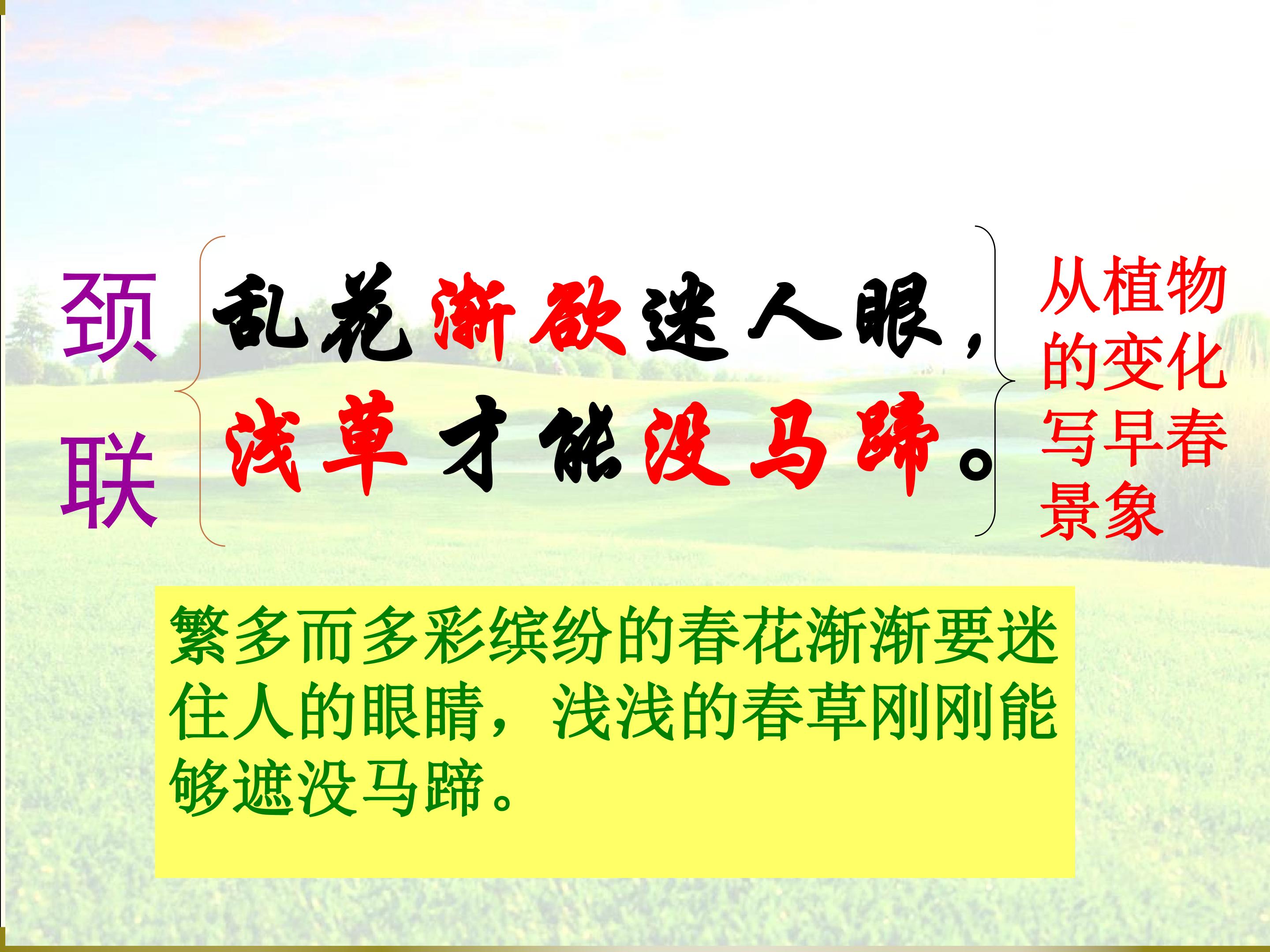 颈联

乱花渐欲迷人眼，
浅草才能没马蹄。

从植物的变化写早春景象

繁多而多彩缤纷的春花渐渐要迷住人的眼睛，浅浅的春草刚刚能够遮没马蹄。